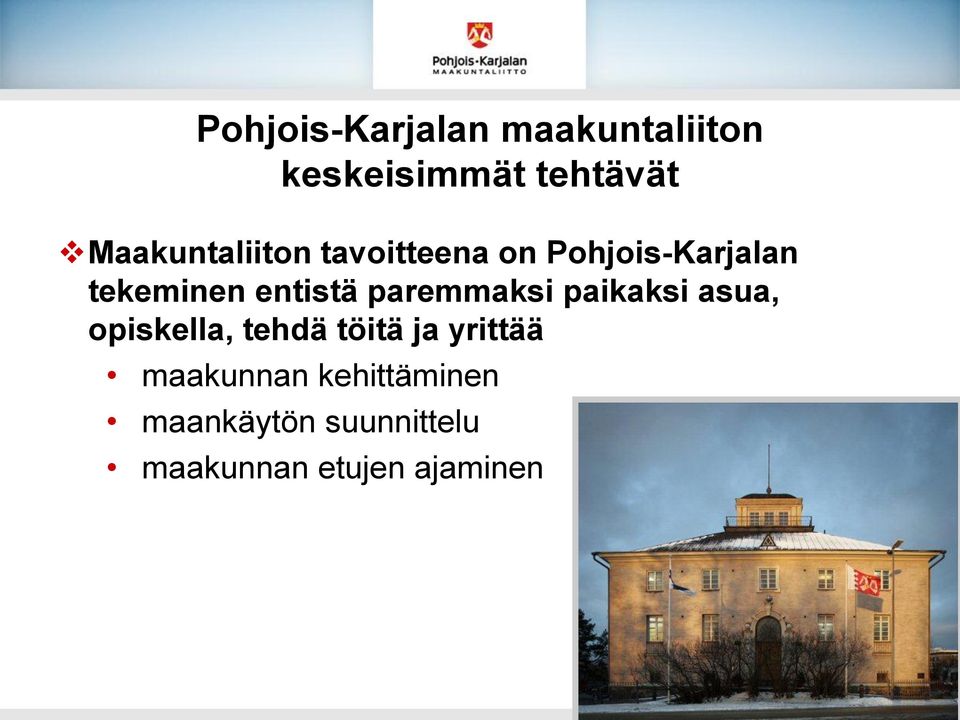 Pohjois-Karjalan
MAAKUNTALIITTO

Pohjois-Karjalan maakuntaliiton keskeisimmät tehtävät

❖ Maakuntaliiton tavoitteena on Pohjois-Karjalan tekeminen entistä paremmaksi paikaksi asua, opiskella, tehdä töitä ja yrittää

• maakunnan kehittäminen
• maankäytön suunnittelu
• maakunnan etujen ajaminen